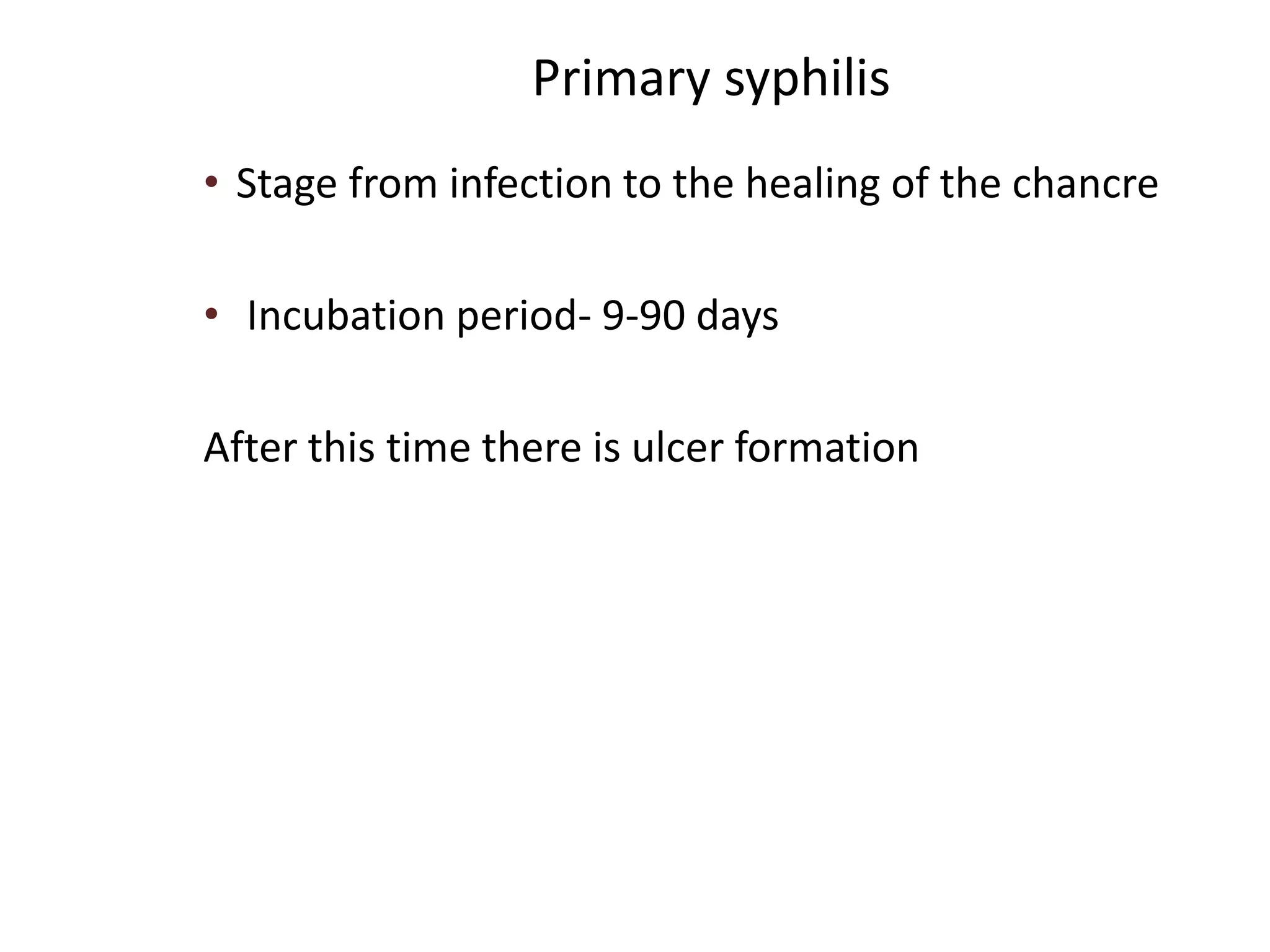 Primary syphilis

• Stage from infection to the healing of the chancre

• Incubation period- 9-90 days

After this time there is ulcer formation